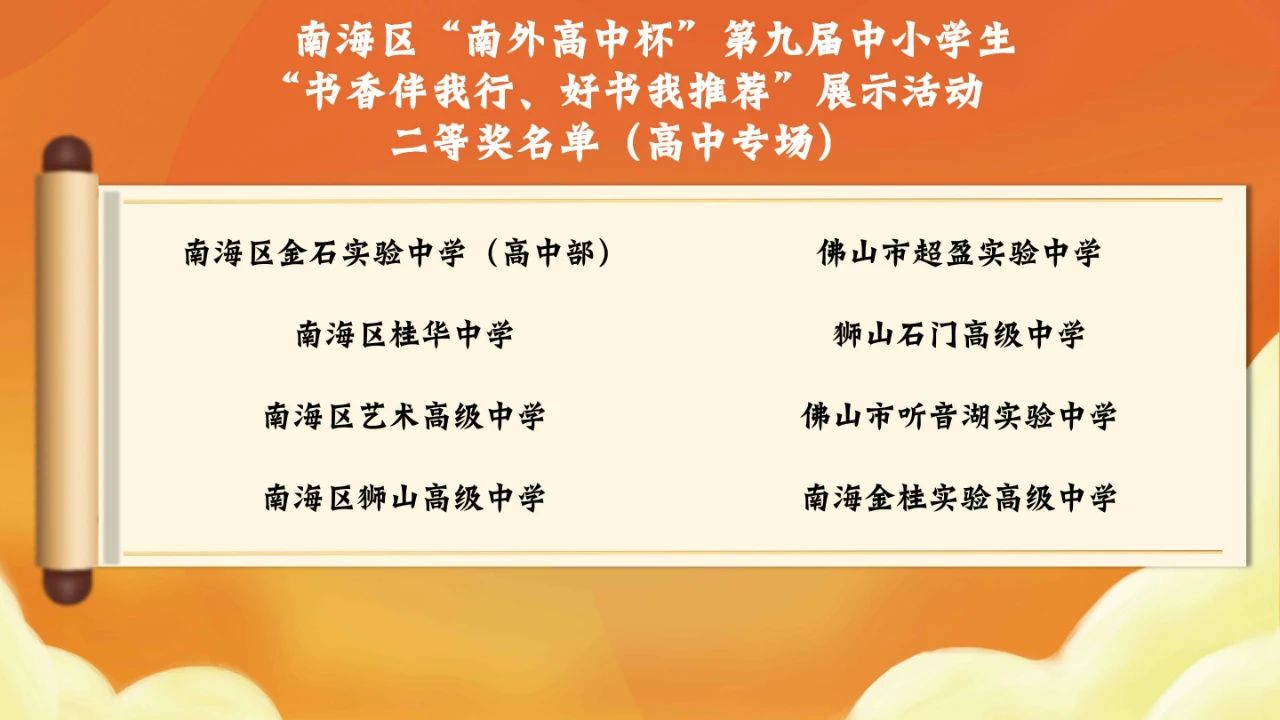 南海区“南外高中杯”第九届中小学生
“书香伴我行、好书我推荐”展示活动
二等奖名单（高中专场）

南海区金石实验中学（高中部）

南海区桂华中学

南海区艺术高级中学

南海区狮山高级中学

佛山市超盈实验中学

狮山石门高级中学

佛山市听音湖实验中学

南海金桂实验高级中学